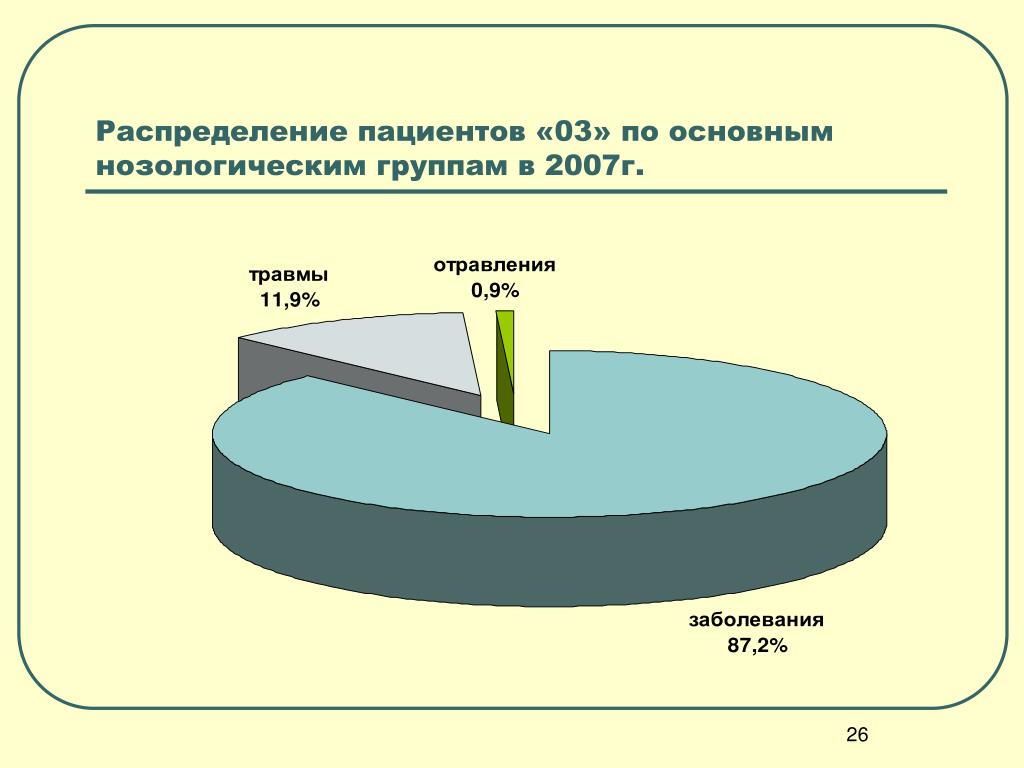 Распределение пациентов «03» по основным нозологическим группам в 2007г.

травмы
11,9%

отравления
0,9%

заболевания
87,2%

26